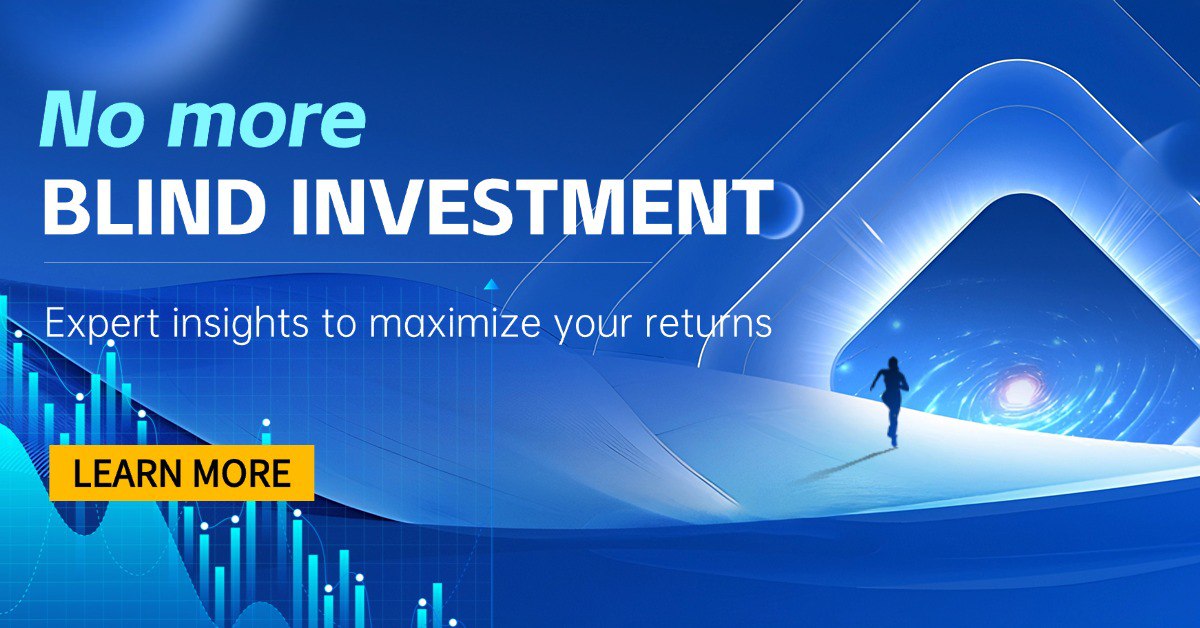 No more
BLIND INVESTMENT

Expert insights to maximize your returns

LEARN MORE